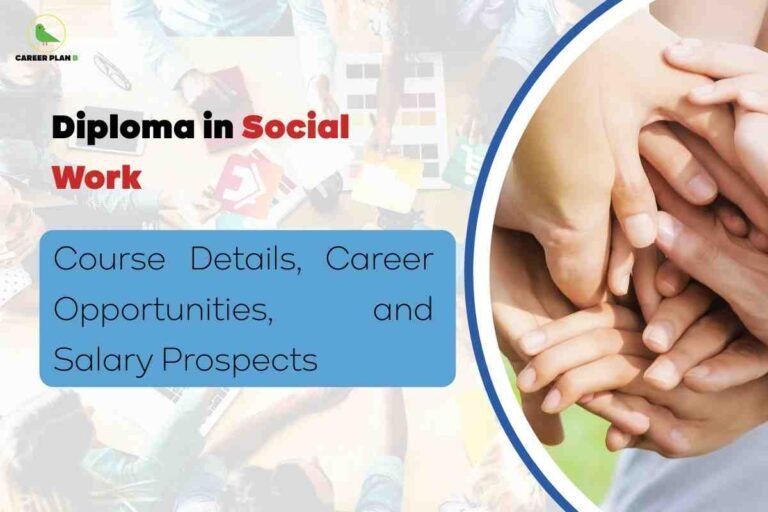 CAREER PLAN B

Diploma in Social Work

Course Details, Career Opportunities, and Salary Prospects